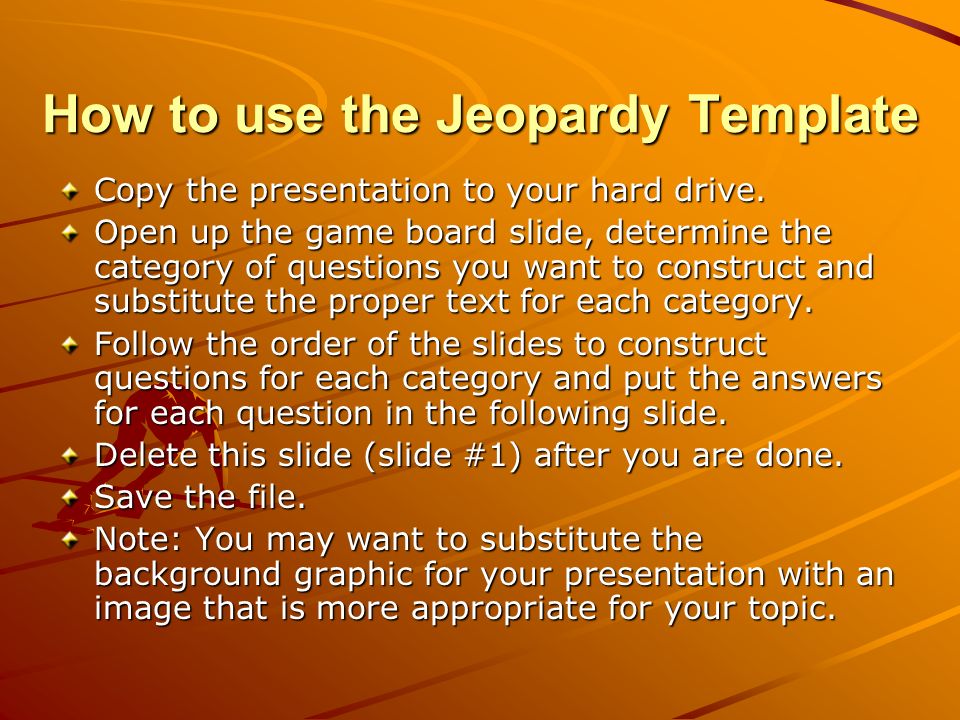 How to use the Jeopardy Template

Copy the presentation to your hard drive.

Open up the game board slide, determine the category of questions you want to construct and substitute the proper text for each category.

Follow the order of the slides to construct questions for each category and put the answers for each question in the following slide.

Delete this slide (slide #1) after you are done.

Save the file.

Note: You may want to substitute the background graphic for your presentation with an image that is more appropriate for your topic.